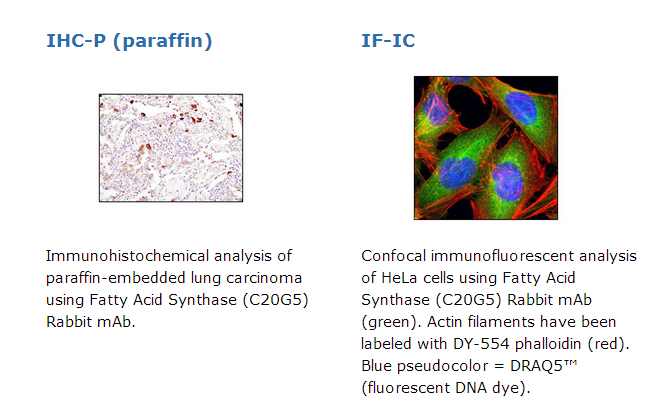 IHC-P (paraffin)

Immunohistochemical analysis of paraffin-embedded lung carcinoma using Fatty Acid Synthase (C20G5) Rabbit mAb.

IF-IC

Confocal immunofluorescent analysis of HeLa cells using Fatty Acid Synthase (C20G5) Rabbit mAb (green). Actin filaments have been labeled with DY-554 phalloidin (red). Blue pseudocolor = DRAQ5™ (fluorescent DNA dye).